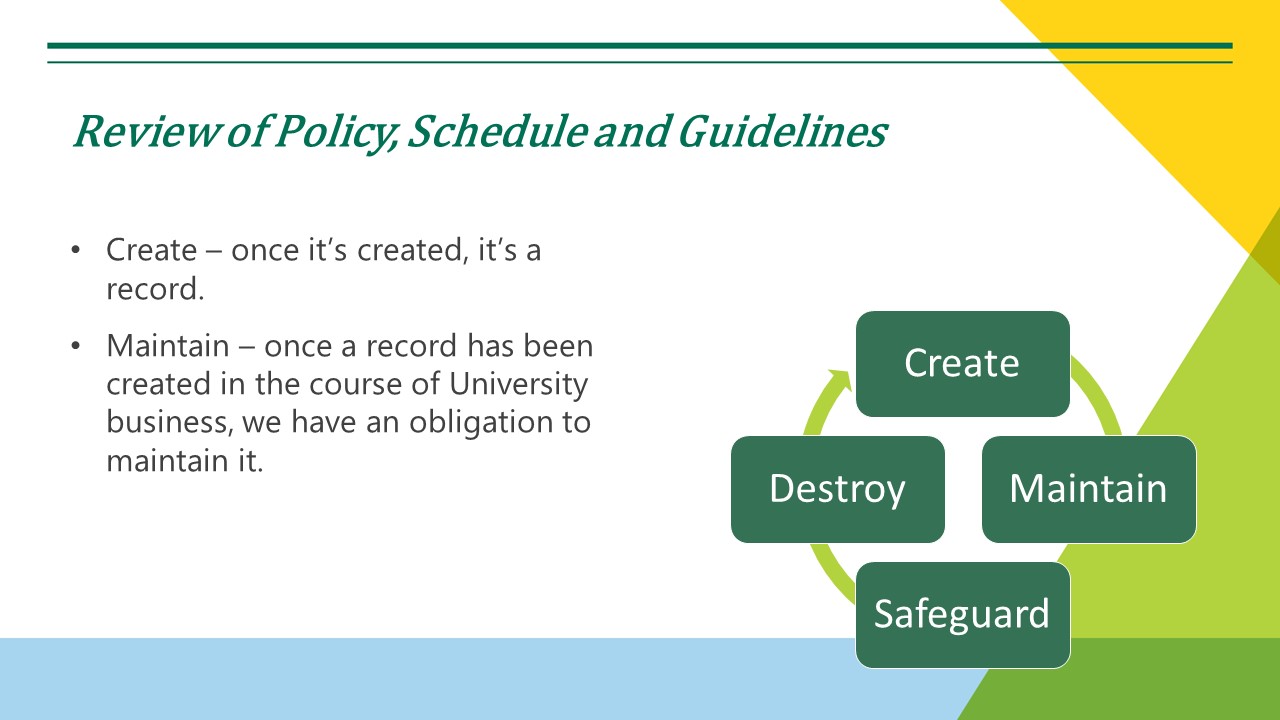 Review of Policy, Schedule and Guidelines

• Create – once it's created, it's a record.

• Maintain – once a record has been created in the course of University business, we have an obligation to maintain it.

Create

Maintain

Safeguard

Destroy